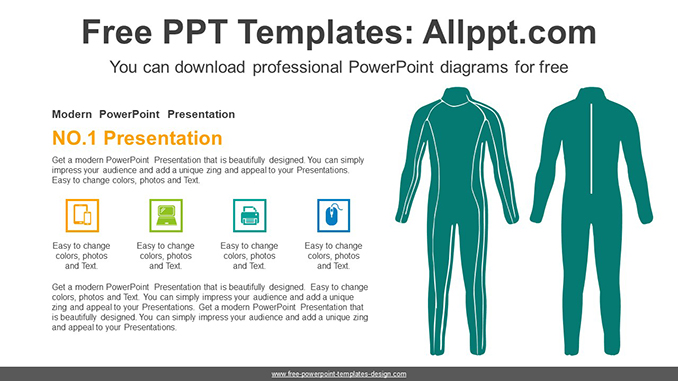 Free PPT Templates: Allppt.com

You can download professional PowerPoint diagrams for free

Modern PowerPoint Presentation

NO.1 Presentation

Get a modern PowerPoint Presentation that is beautifully designed. You can simply impress your audience and add a unique zing and appeal to your Presentations. Easy to change colors, photos and Text.

Easy to change colors, photos and Text.

Easy to change colors, photos and Text.

Easy to change colors, photos and Text.

Easy to change colors, photos and Text.

Get a modern PowerPoint Presentation that is beautifully designed. Easy to change colors, photos and Text. You can simply impress your audience and add a unique zing and appeal to your Presentations. Get a modern PowerPoint Presentation that is beautifully designed. You can simply impress your audience and add a unique zing and appeal to your Presentations.

www.free-powerpoint-templates-design.com